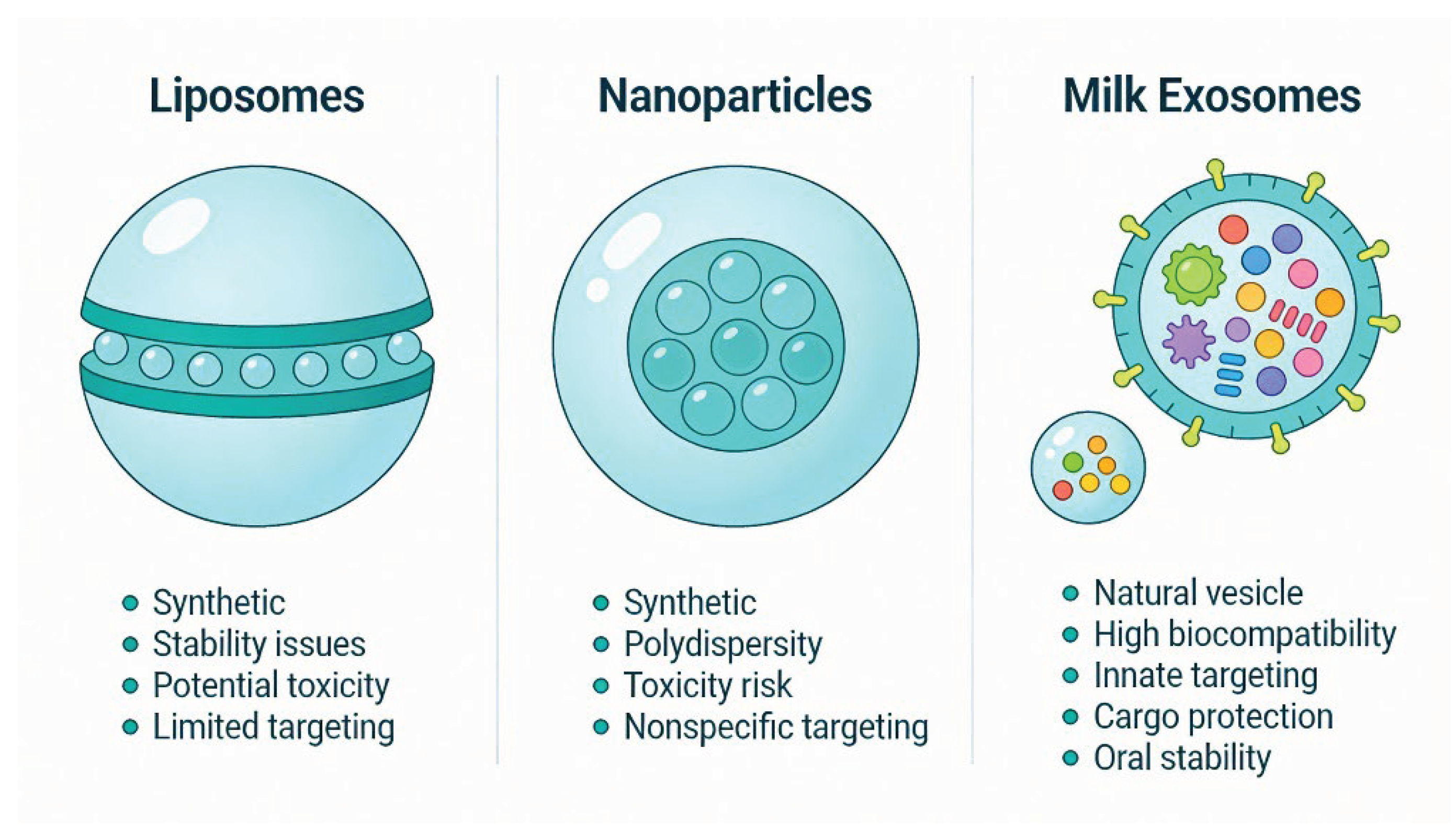 Liposomes

- Synthetic
- Stability issues
- Potential toxicity
- Limited targeting

Nanoparticles

- Synthetic
- Polydispersity
- Toxicity risk
- Nonspecific targeting

Milk Exosomes

- Natural vesicle
- High biocompatibility
- Innate targeting
- Cargo protection
- Oral stability